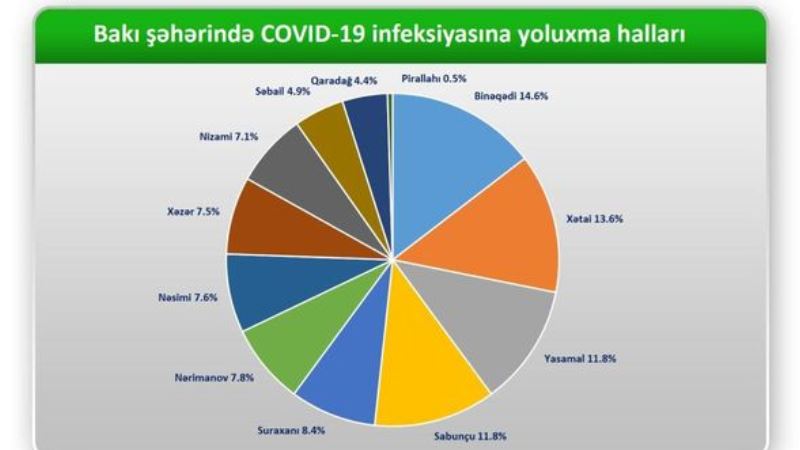 Bakı şəhərində COVID-19 infeksiyasına yoluxma halları

Pirallahı 0.5%
Binəqədi 14.6%
Xətai 13.6%
Yasamal 11.8%
Sabunçu 11.8%
Suraxanı 8.4%
Nərimanov 7.8%
Nəsimi 7.6%
Xəzər 7.5%
Nizami 7.1%
Səbail 4.9%
Qaradağ 4.4%